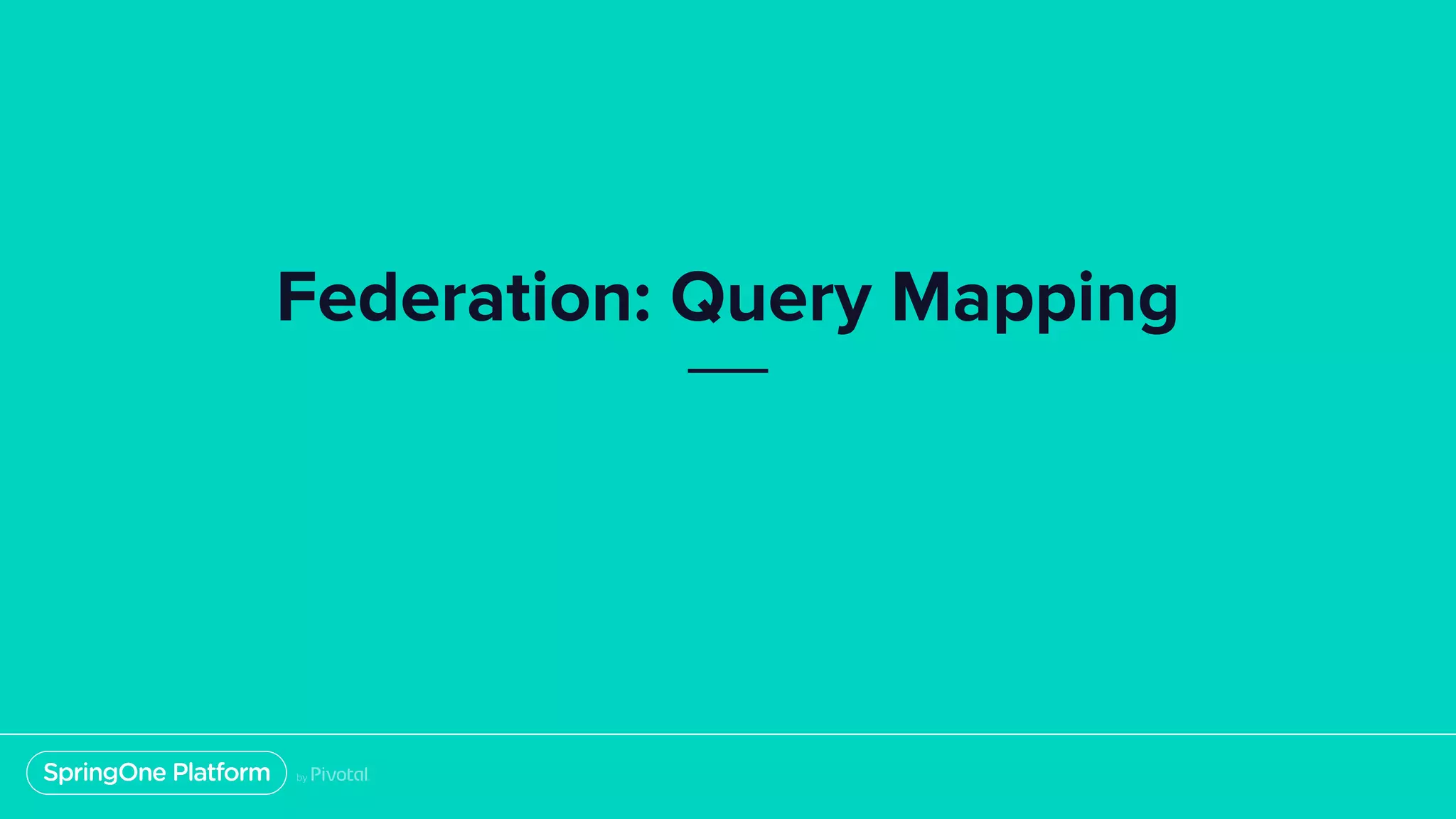 Federation: Query Mapping

SpringOne Platform by Pivotal